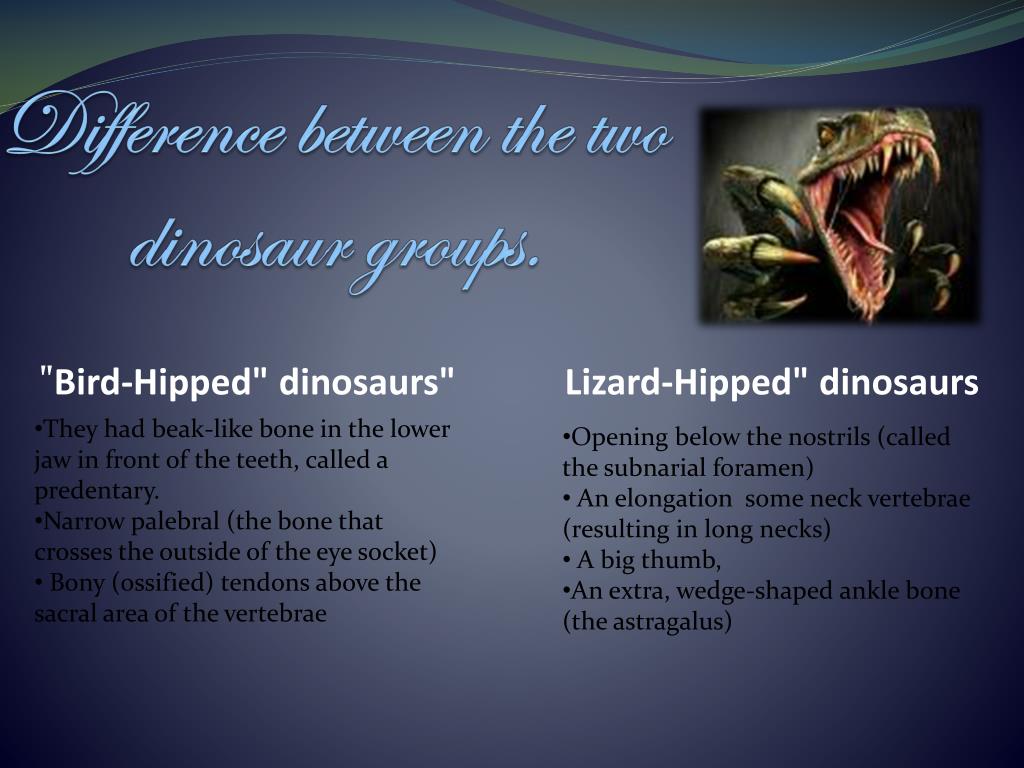 Difference between the two dinosaur groups.

"Bird-Hipped" dinosaurs"

•They had beak-like bone in the lower jaw in front of the teeth, called a predentary.
•Narrow palebral (the bone that crosses the outside of the eye socket)
• Bony (ossified) tendons above the sacral area of the vertebrae

Lizard-Hipped" dinosaurs

•Opening below the nostrils (called the subnarial foramen)
• An elongation some neck vertebrae (resulting in long necks)
• A big thumb,
•An extra, wedge-shaped ankle bone (the astragalus)